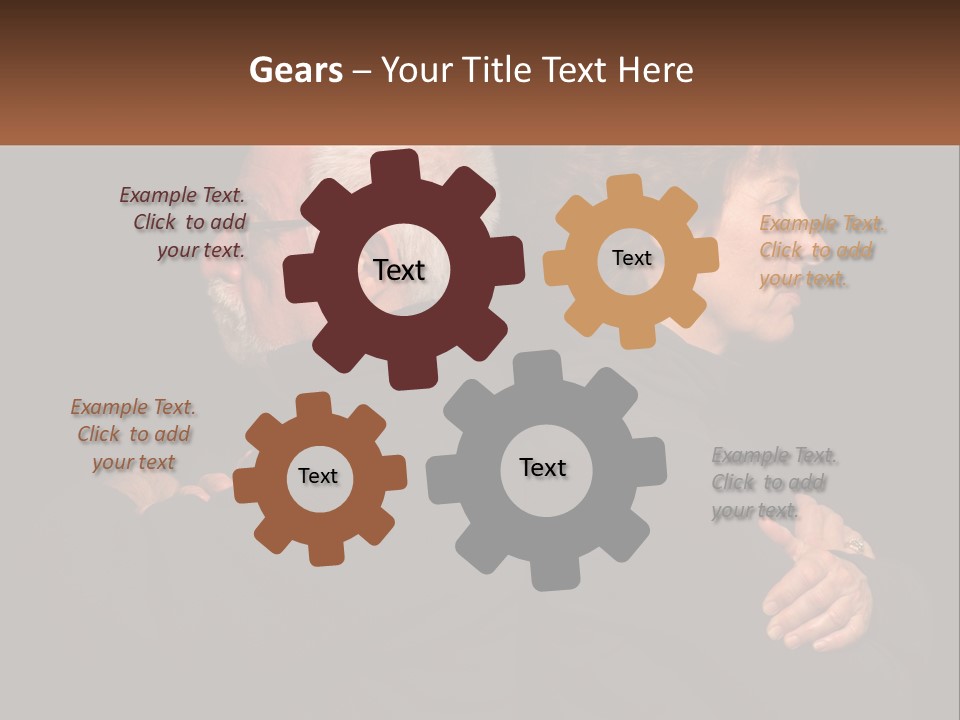 Gears – Your Title Text Here

Example Text. Click to add your text.

Text

Text

Example Text. Click to add your text.

Example Text. Click to add your text

Text

Text

Example Text. Click to add your text.